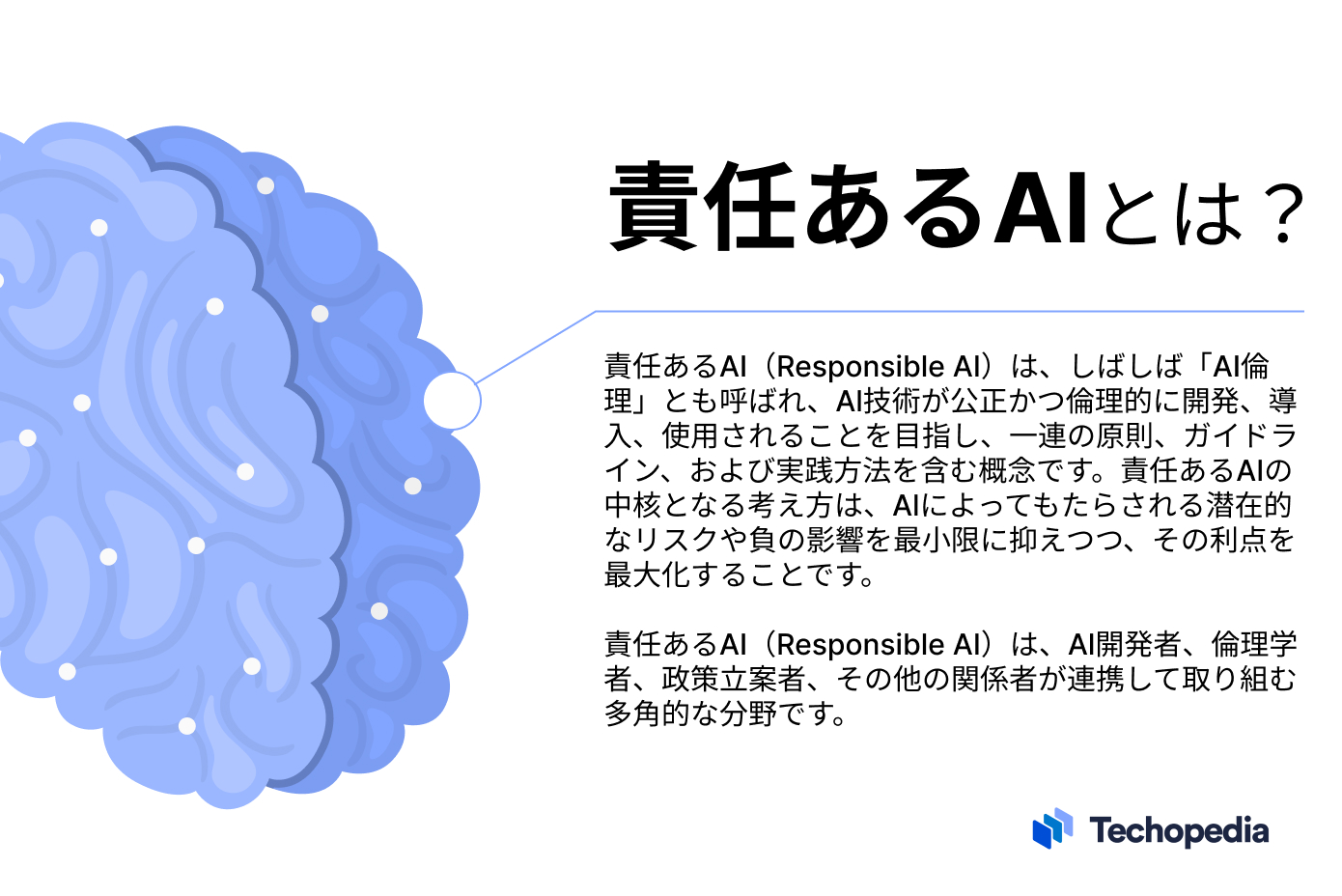 責任あるAIとは？

責任あるAI（Responsible AI）は、しばしば「AI倫理」とも呼ばれ、AI技術が公正かつ倫理的に開発、導入、使用されることを目指し、一連の原則、ガイドライン、および実践方法を含む概念です。責任あるAIの中核となる考え方は、AIによってもたらされる潜在的なリスクや負の影響を最小限に抑えつつ、その利点を最大化することです。

責任あるAI（Responsible AI）は、AI開発者、倫理学者、政策立案者、その他の関係者が連携して取り組む多角的な分野です。

Techopedia